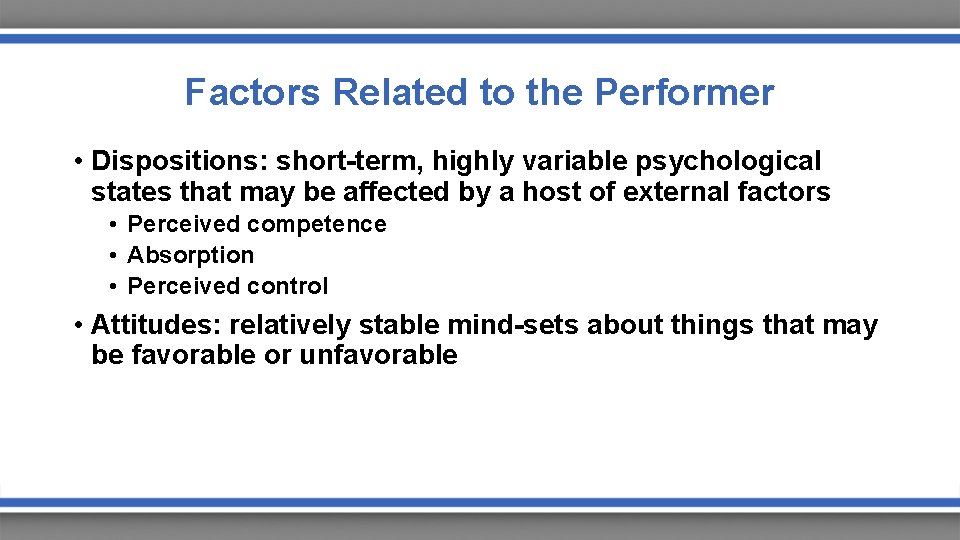 Factors Related to the Performer

• Dispositions: short-term, highly variable psychological states that may be affected by a host of external factors
  • Perceived competence
  • Absorption
  • Perceived control

• Attitudes: relatively stable mind-sets about things that may be favorable or unfavorable